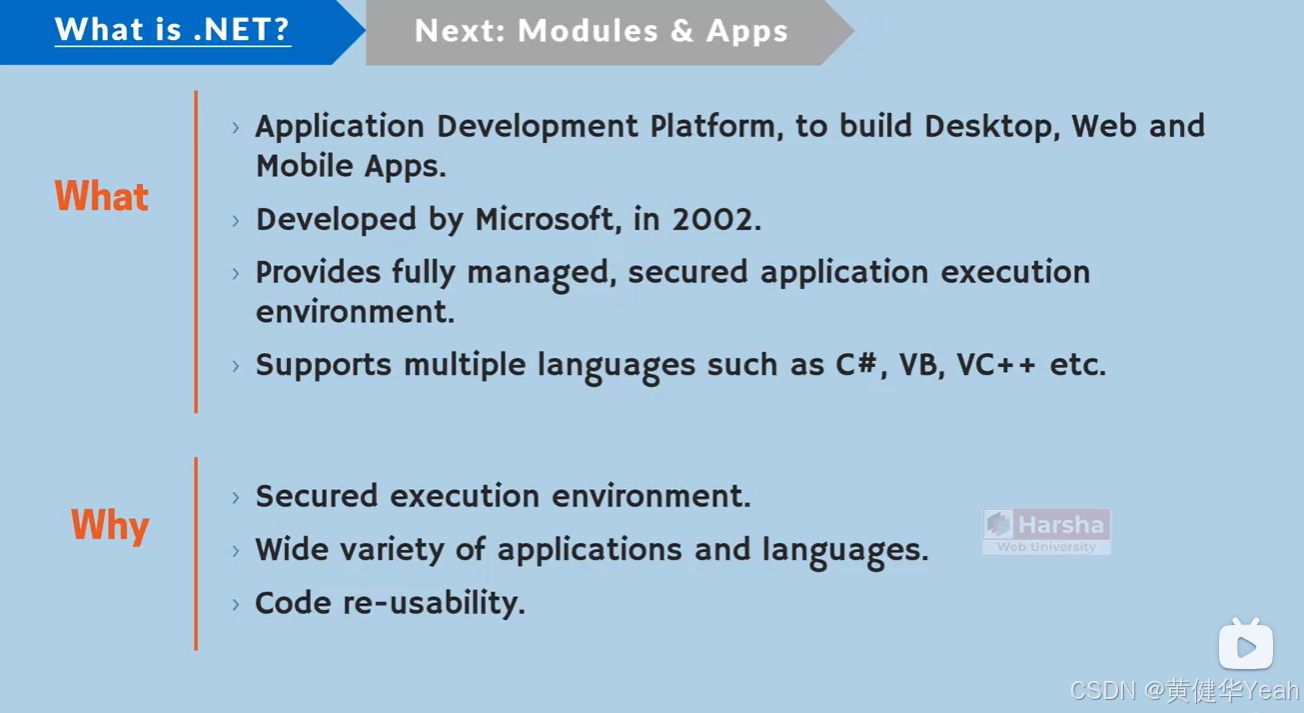 What is .NET?

Next: Modules & Apps

What

› Application Development Platform, to build Desktop, Web and Mobile Apps.

› Developed by Microsoft, in 2002.

› Provides fully managed, secured application execution environment.

› Supports multiple languages such as C#, VB, VC++ etc.

Why

› Secured execution environment.

› Wide variety of applications and languages.

› Code re-usability.

Harsha
Web University

CSDN @黄健华Yeah